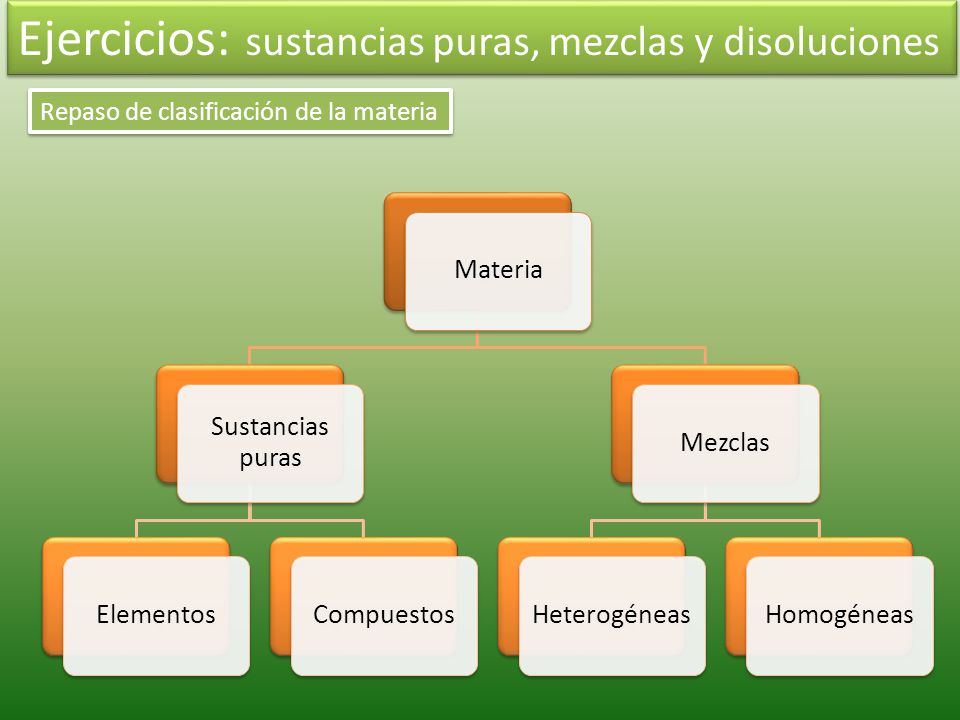 Ejercicios: sustancias puras, mezclas y disoluciones

Repaso de clasificación de la materia

Materia

Sustancias puras

Mezclas

Elementos

Compuestos

Heterogéneas

Homogéneas